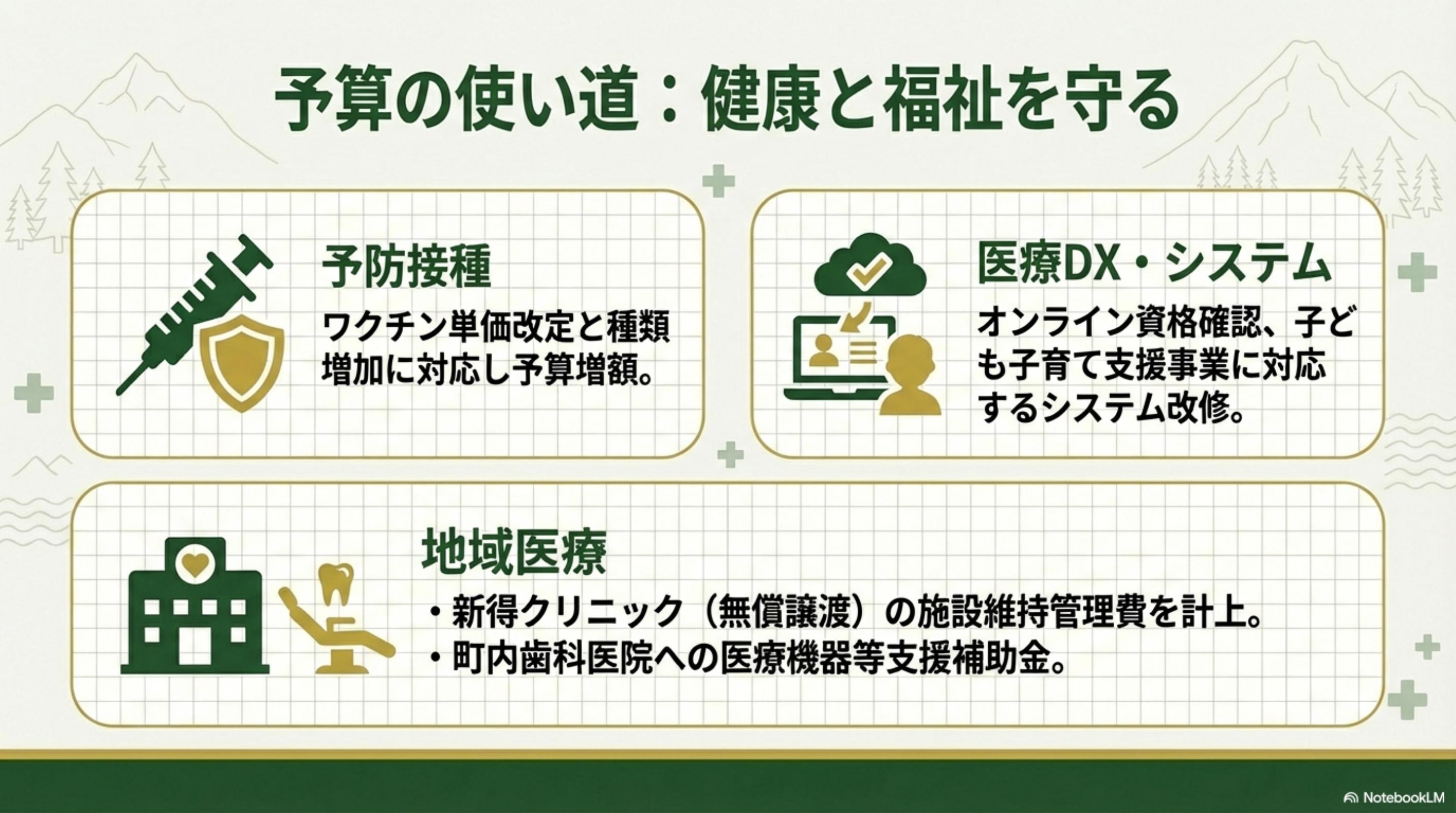 予算の使い道：健康と福祉を守る

予防接種

ワクチン単価改定と種類増加に対応し予算増額。

医療DX・システム

オンライン資格確認、子ども子育て支援事業に対応するシステム改修。

地域医療

・新得クリニック（無償譲渡）の施設維持管理費を計上。
・町内歯科医院への医療機器等支援補助金。

NotebookLM